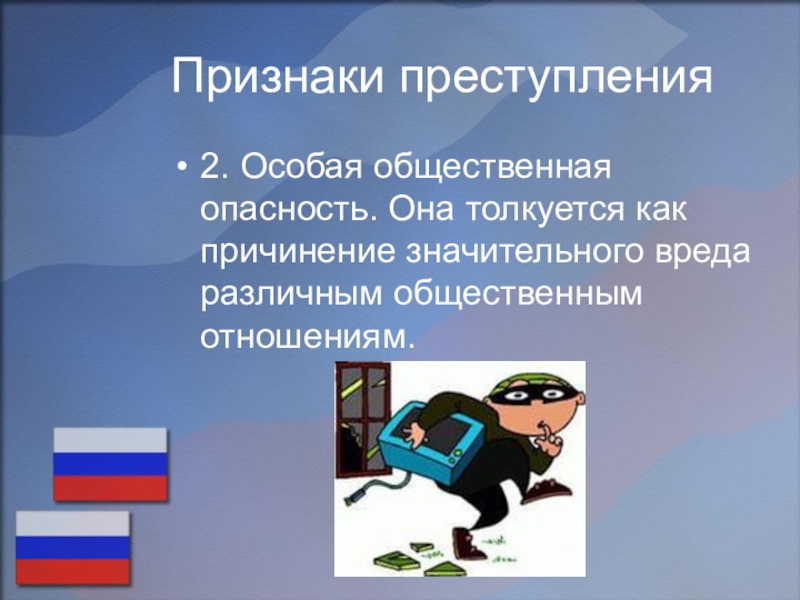 Признаки преступления

• 2. Особая общественная опасность. Она толкуется как причинение значительного вреда различным общественным отношениям.